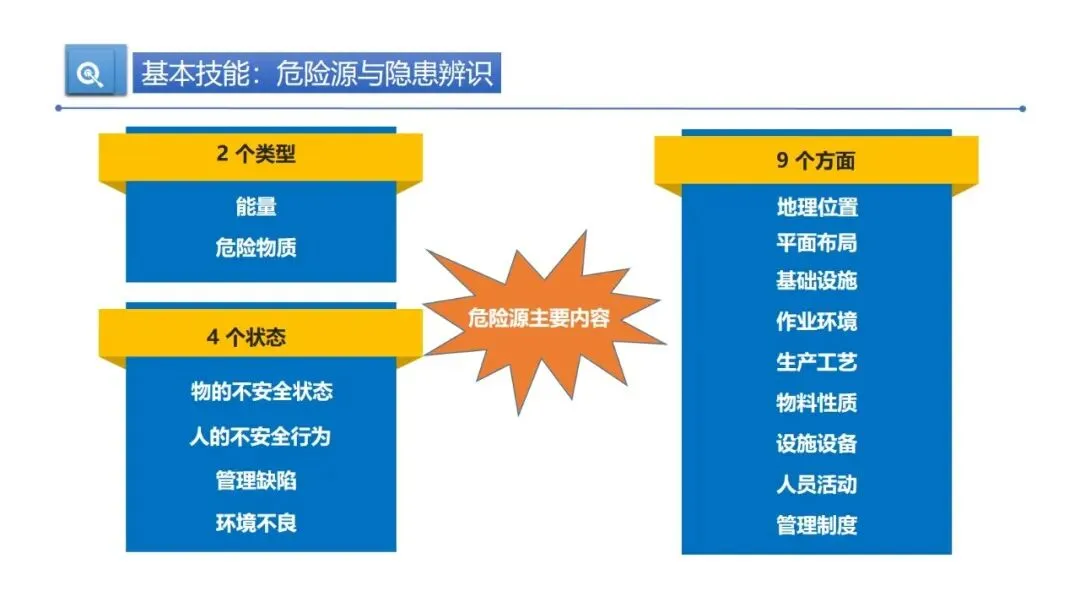 基本技能：危险源与隐患辨识

2 个类型

能量
危险物质

4 个状态

物的不安全状态
人的不安全行为
管理缺陷
环境不良

危险源主要内容

9 个方面

地理位置
平面布局
基础设施
作业环境
生产工艺
物料性质
设施设备
人员活动
管理制度